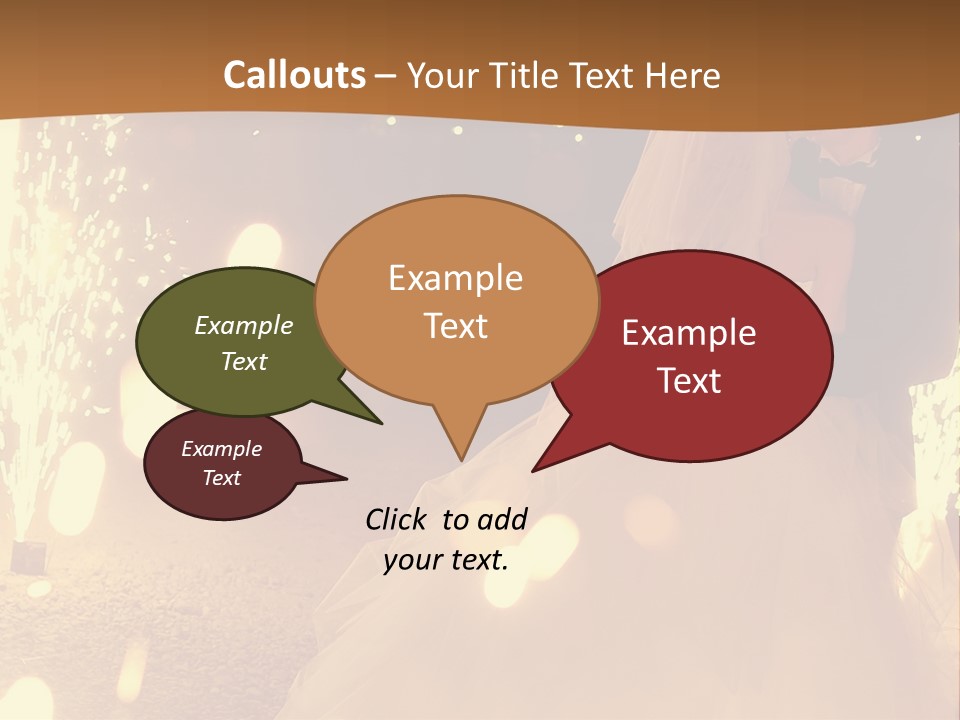 Callouts – Your Title Text Here

Example Text

Example Text

Example Text

Example Text

Click to add your text.